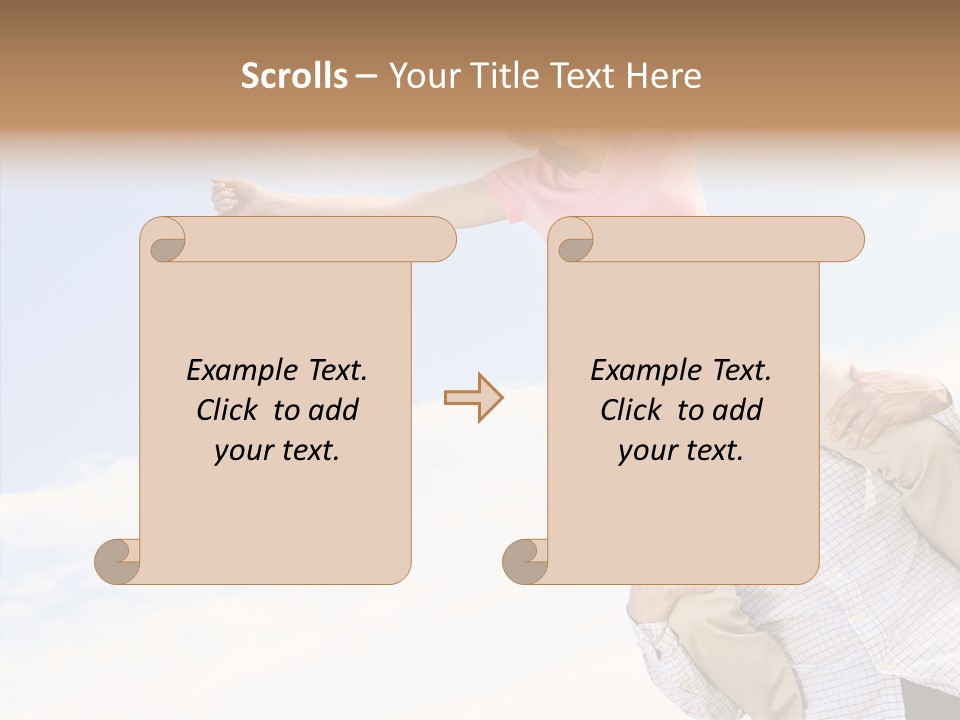 Scrolls – Your Title Text Here

Example Text. Click to add your text.

Example Text. Click to add your text.